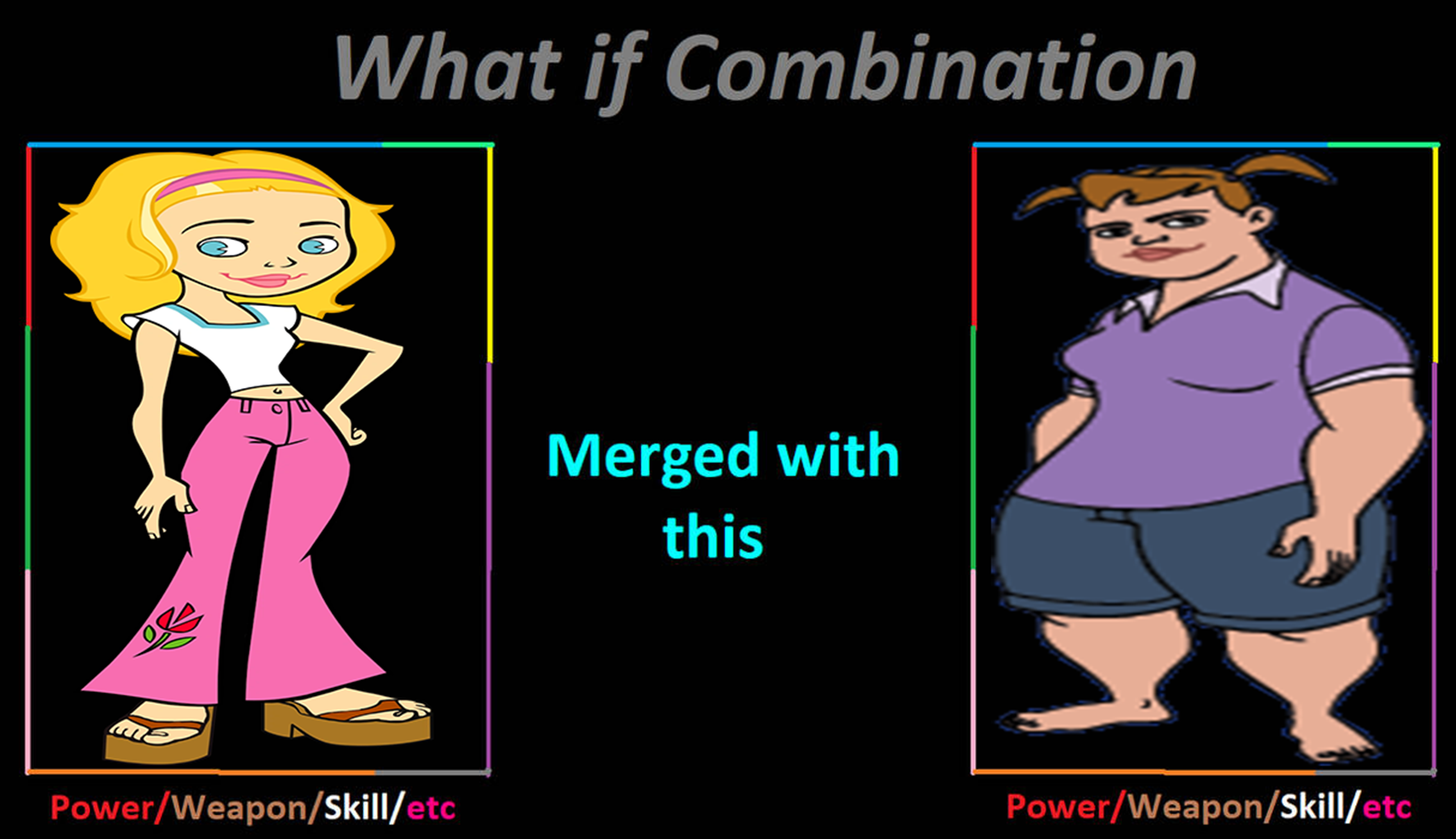 What if Combination

Merged with this

Power/Weapon/Skill/etc

Power/Weapon/Skill/etc